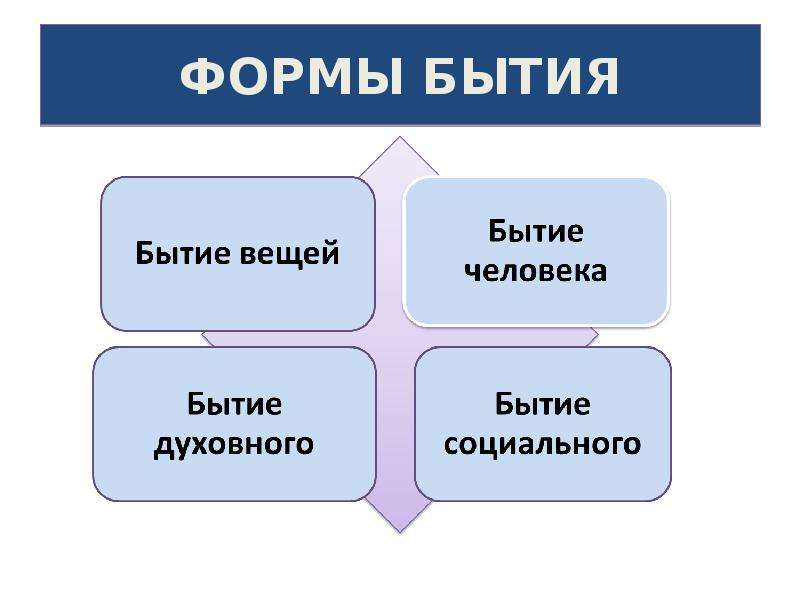 ФОРМЫ БЫТИЯ

Бытие вещей

Бытие человека

Бытие духовного

Бытие социального